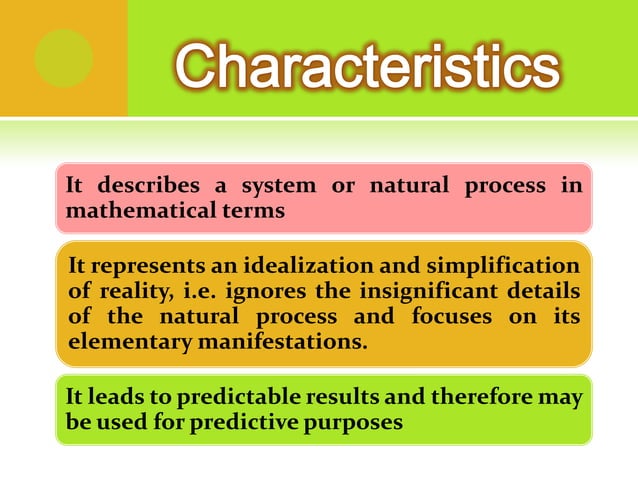 Characteristics

It describes a system or natural process in mathematical terms

It represents an idealization and simplification of reality, i.e. ignores the insignificant details of the natural process and focuses on its elementary manifestations.

It leads to predictable results and therefore may be used for predictive purposes